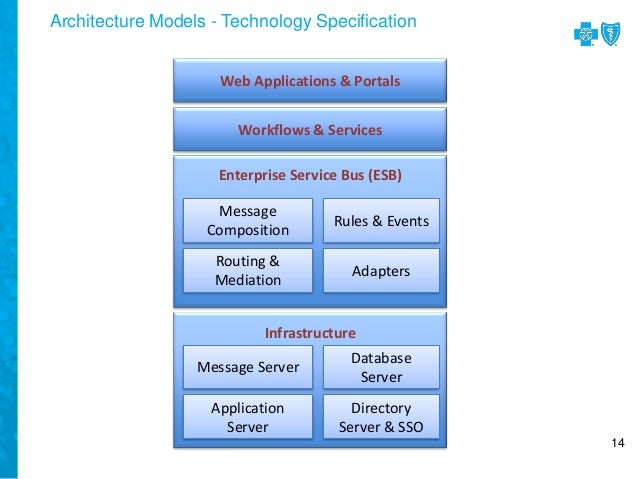 Architecture Models - Technology Specification

Web Applications & Portals

Workflows & Services

Enterprise Service Bus (ESB)

Message Composition

Rules & Events

Routing & Mediation

Adapters

Infrastructure

Message Server

Database Server

Application Server

Directory Server & SSO

14